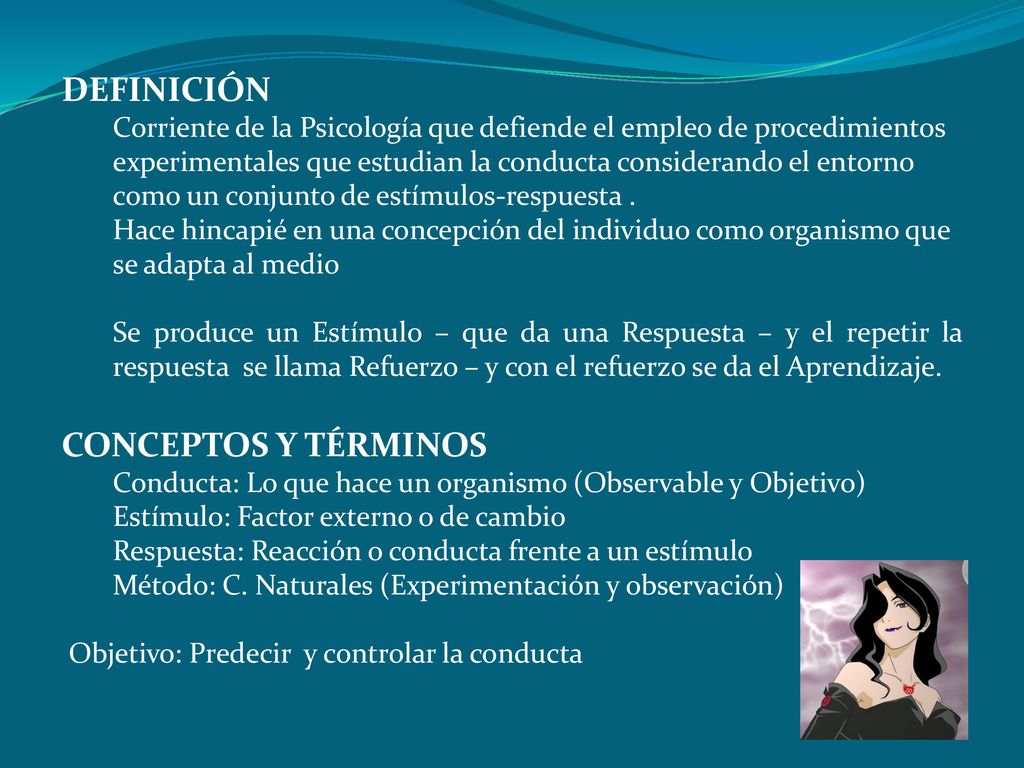 DEFINICIÓN

Corriente de la Psicología que defiende el empleo de procedimientos experimentales que estudian la conducta considerando el entorno como un conjunto de estímulos-respuesta .
Hace hincapié en una concepción del individuo como organismo que se adapta al medio

Se produce un Estímulo – que da una Respuesta – y el repetir la respuesta se llama Refuerzo – y con el refuerzo se da el Aprendizaje.

CONCEPTOS Y TÉRMINOS

Conducta: Lo que hace un organismo (Observable y Objetivo)
Estímulo: Factor externo o de cambio
Respuesta: Reacción o conducta frente a un estímulo
Método: C. Naturales (Experimentación y observación)

Objetivo: Predecir y controlar la conducta